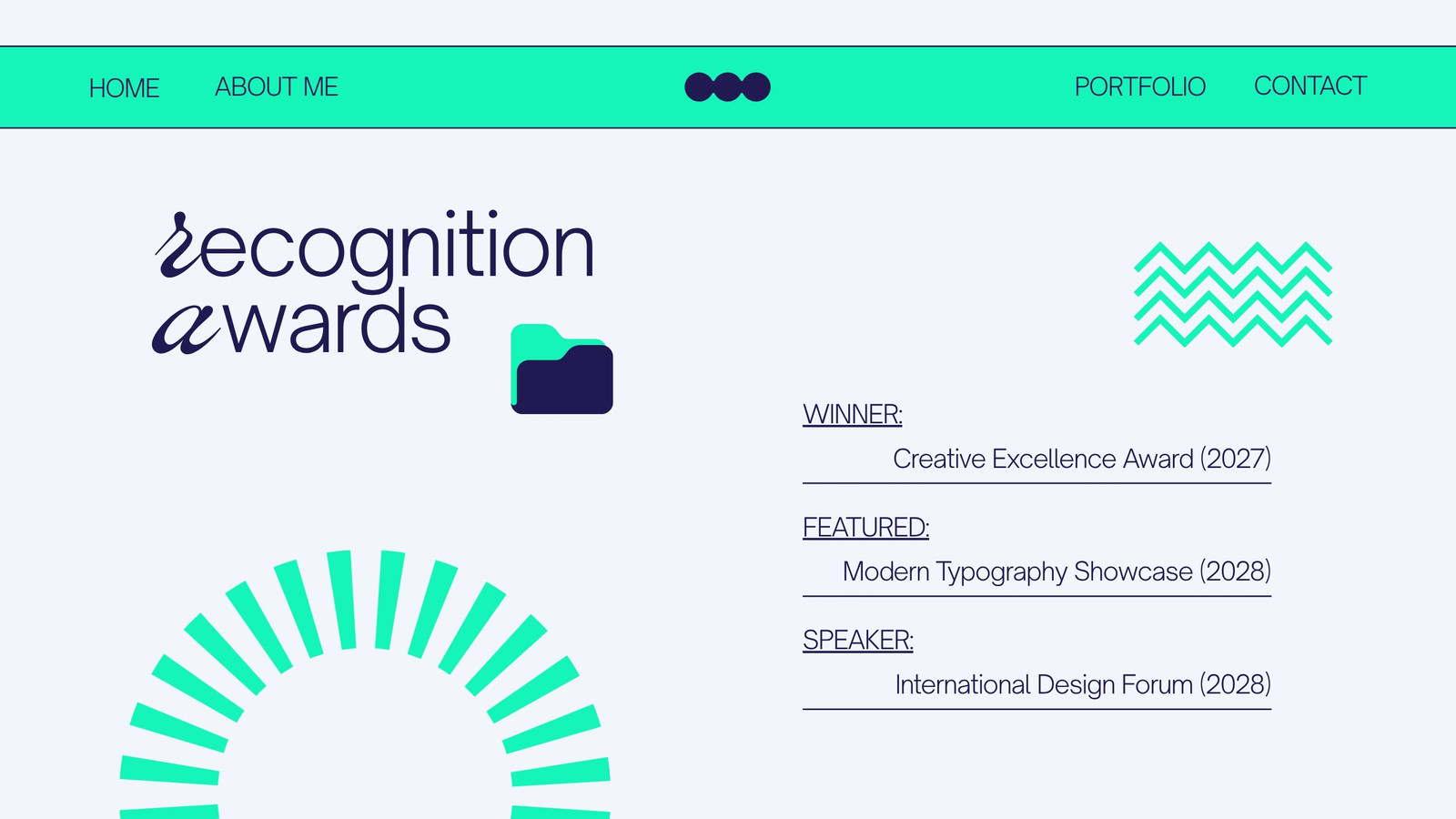 HOME ABOUT ME PORTFOLIO CONTACT

recognition awards

WINNER:
Creative Excellence Award (2027)

FEATURED:
Modern Typography Showcase (2028)

SPEAKER:
International Design Forum (2028)